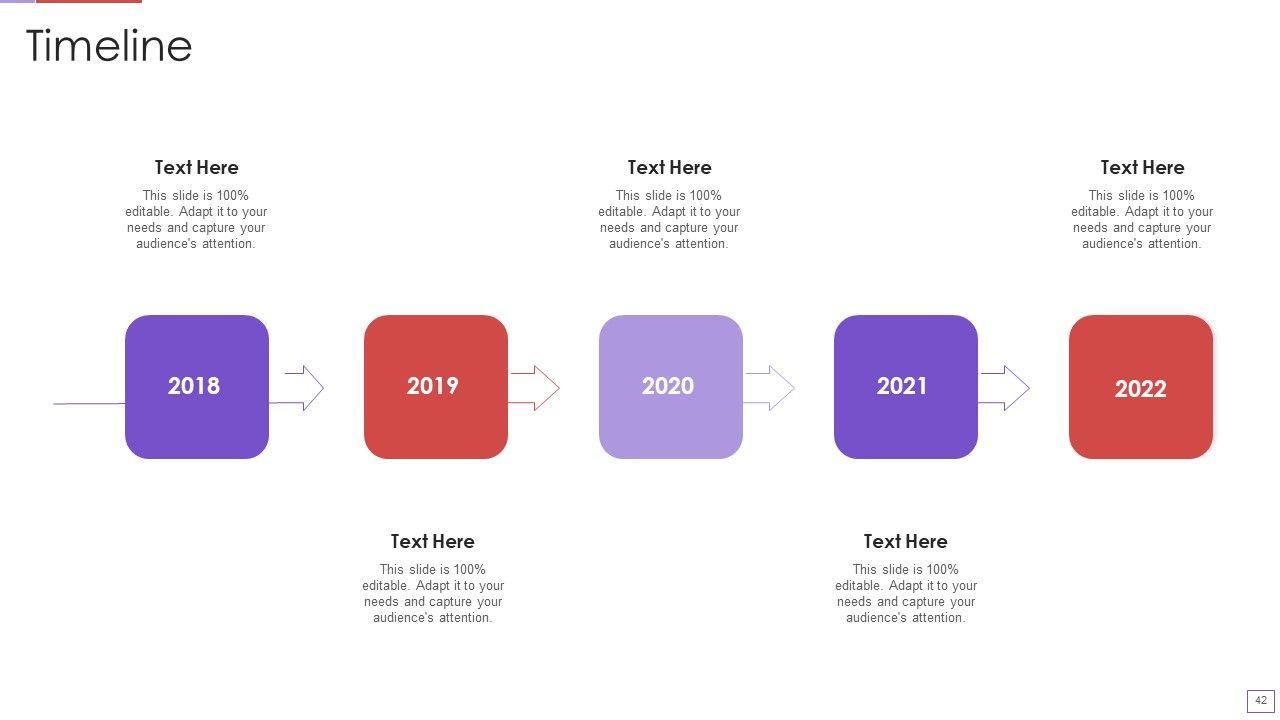 Timeline

Text Here
This slide is 100% editable. Adapt it to your needs and capture your audience's attention.

Text Here
This slide is 100% editable. Adapt it to your needs and capture your audience's attention.

Text Here
This slide is 100% editable. Adapt it to your needs and capture your audience's attention.

2018

2019

2020

2021

2022

Text Here
This slide is 100% editable. Adapt it to your needs and capture your audience's attention.

Text Here
This slide is 100% editable. Adapt it to your needs and capture your audience's attention.

42